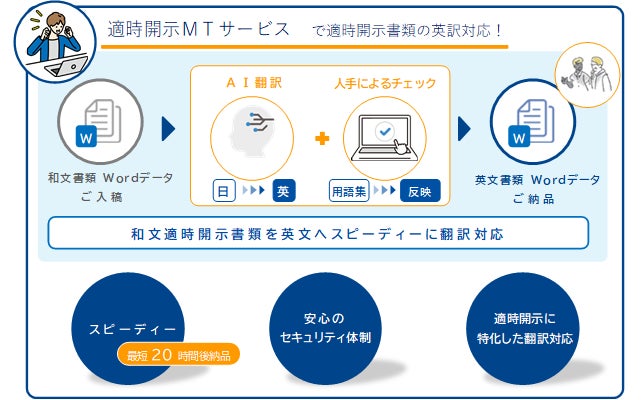 適時開示ＭＴサービス　で適時開示書類の英訳対応！

W
和文書類 Wordデータ
ご入稿

ＡＩ翻訳
日 ▶▶▶ 英

人手によるチェック
用語集 ▶▶▶ 反映

W
英文書類 Wordデータ
ご納品

和文適時開示書類を英文へスピーディーに翻訳対応

スピーディー
最短 20 時間後納品

安心の
セキュリティ体制

適時開示に
特化した翻訳対応